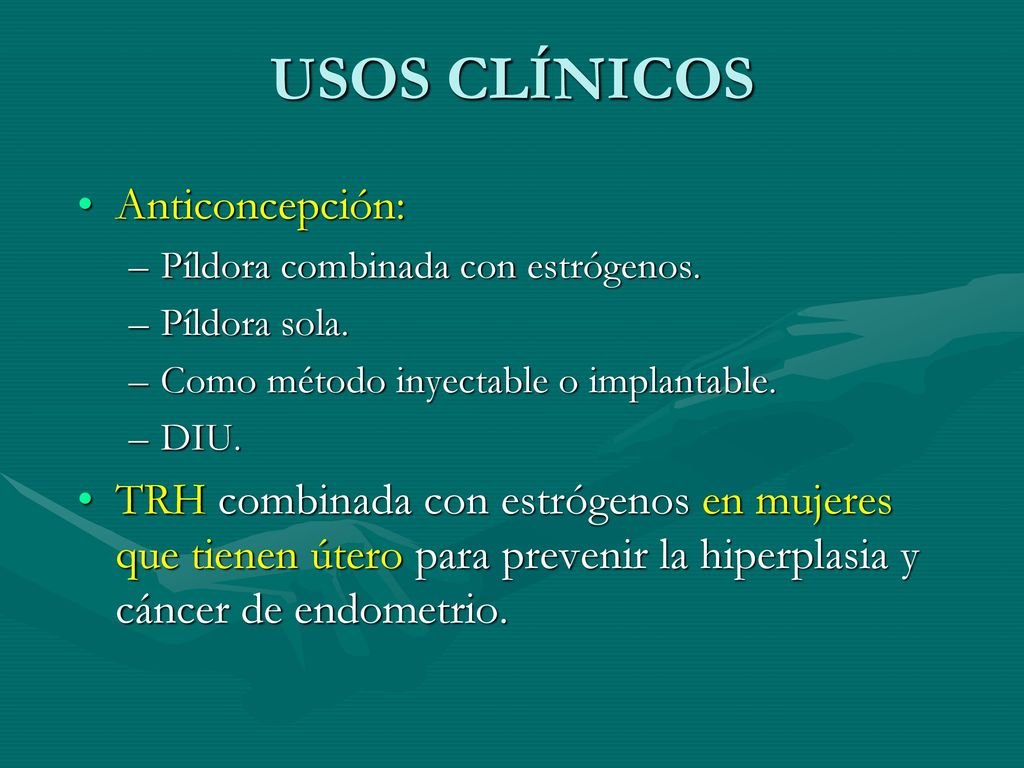 USOS CLÍNICOS

• Anticoncepción:
– Píldora combinada con estrógenos.
– Píldora sola.
– Como método inyectable o implantable.
– DIU.

• TRH combinada con estrógenos en mujeres que tienen útero para prevenir la hiperplasia y cáncer de endometrio.